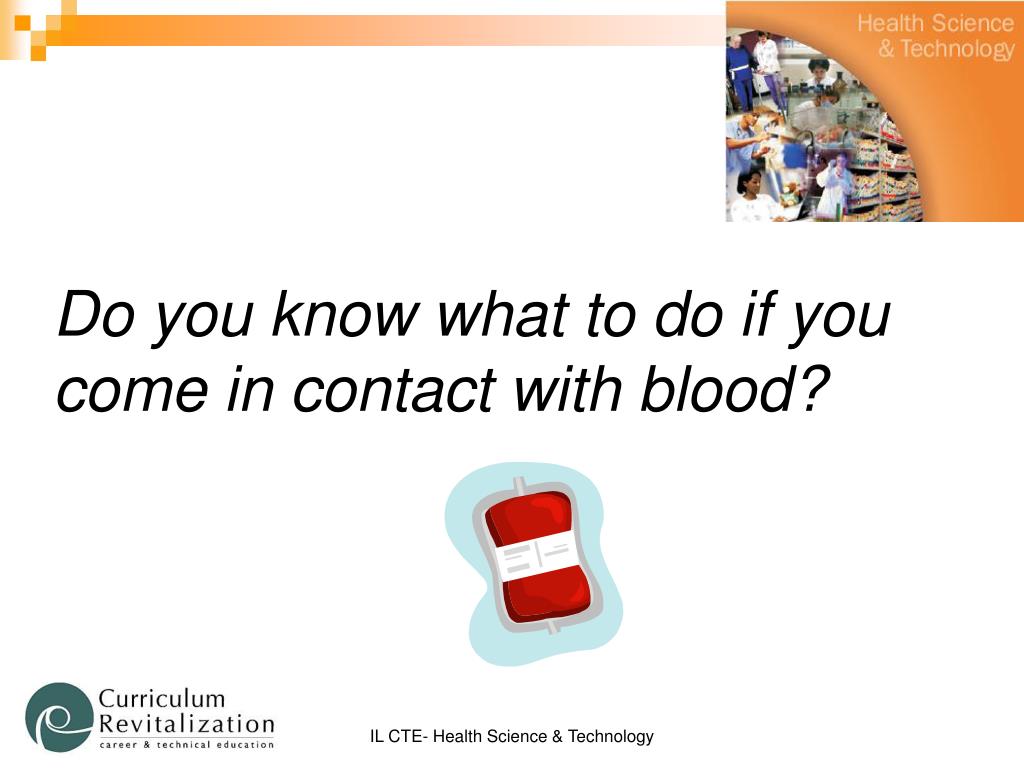 Health Science & Technology

Do you know what to do if you come in contact with blood?

Curriculum Revitalization
career & technical education

IL CTE- Health Science & Technology